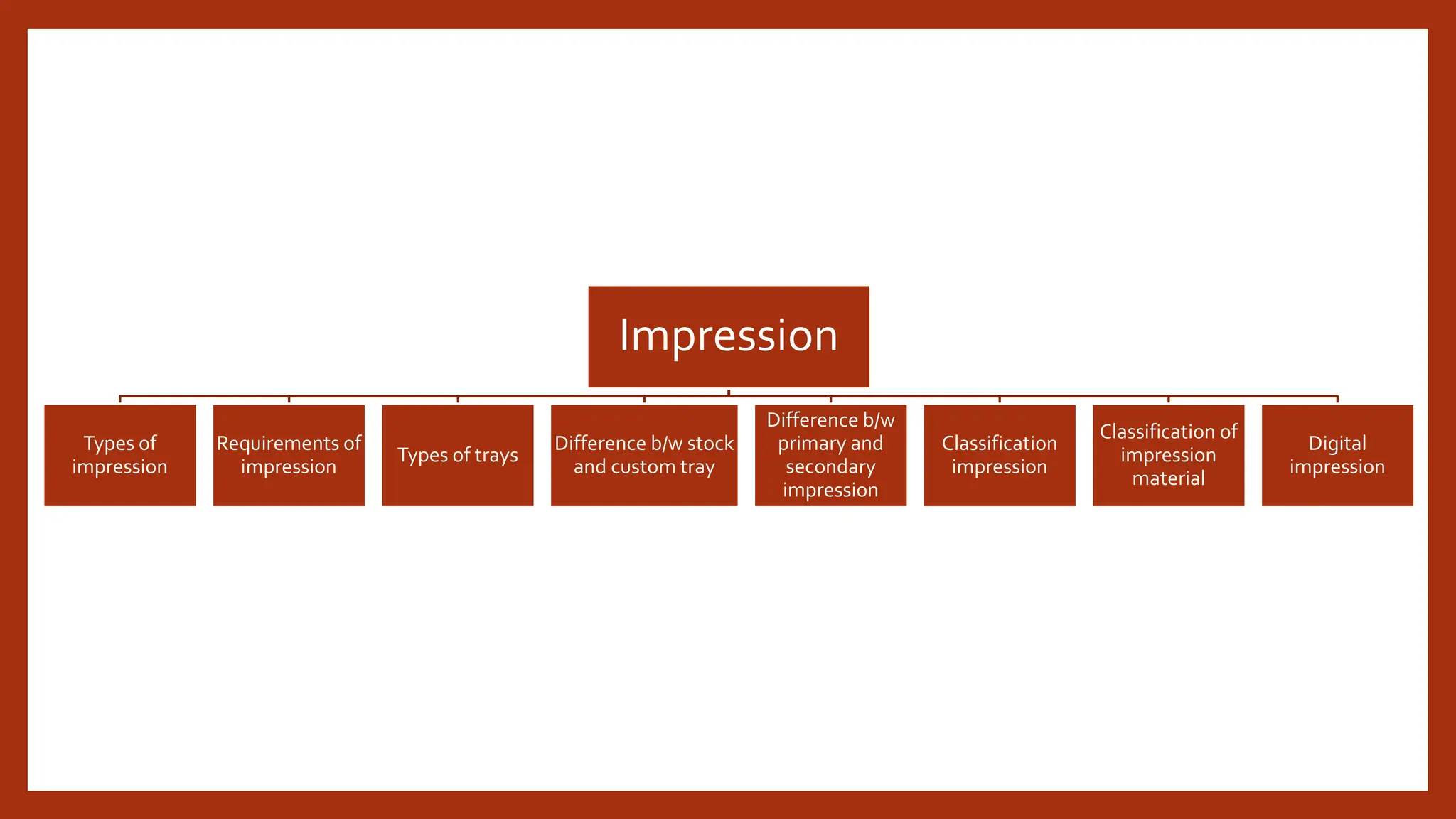 Impression

Types of impression

Requirements of impression

Types of trays

Difference b/w stock and custom tray

Difference b/w primary and secondary impression

Classification impression

Classification of impression material

Digital impression